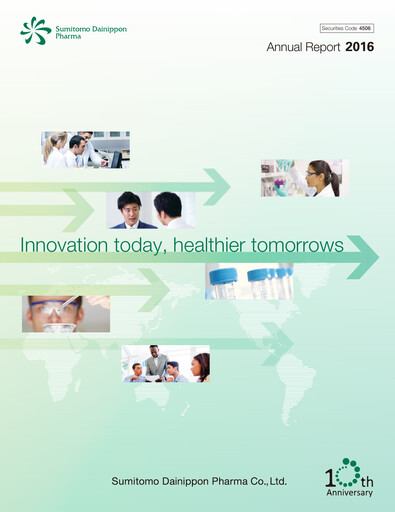 Sumitomo Dainippon Pharma

Securities Code 4506

Annual Report 2016

Innovation today, healthier tomorrows

Sumitomo Dainippon Pharma Co., Ltd.

10th Anniversary